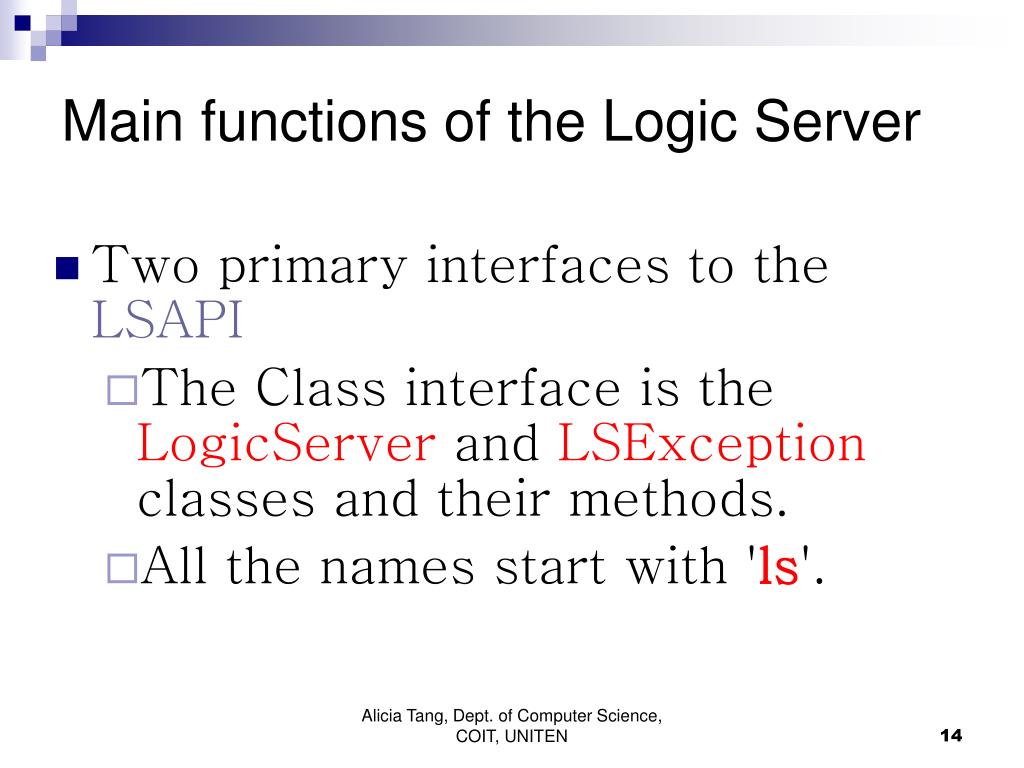 Main functions of the Logic Server

Two primary interfaces to the LSAPI

The Class interface is the LogicServer and LSException classes and their methods.

All the names start with 'ls'.

Alicia Tang, Dept. of Computer Science, COIT, UNITEN

14